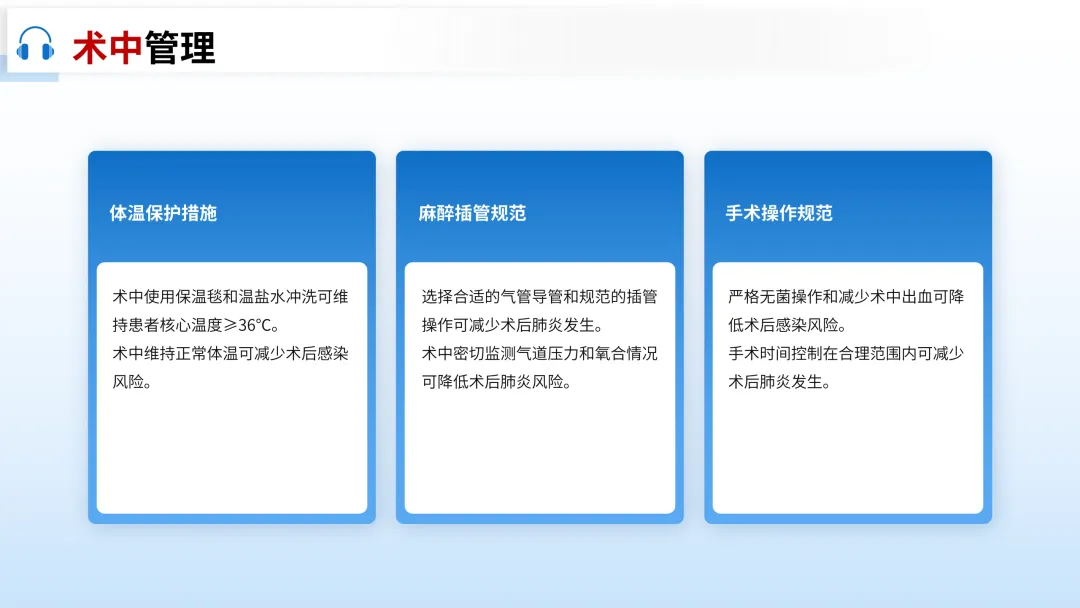 术中管理

体温保护措施

术中使用保温毯和温盐水冲洗可维持患者核心温度≥36°C。
术中维持正常体温可减少术后感染风险。

麻醉插管规范

选择合适的气管导管和规范的插管操作可减少术后肺炎发生。
术中密切监测气道压力和氧合情况可降低术后肺炎风险。

手术操作规范

严格无菌操作和减少术中出血可降低术后感染风险。
手术时间控制在合理范围内可减少术后肺炎发生。